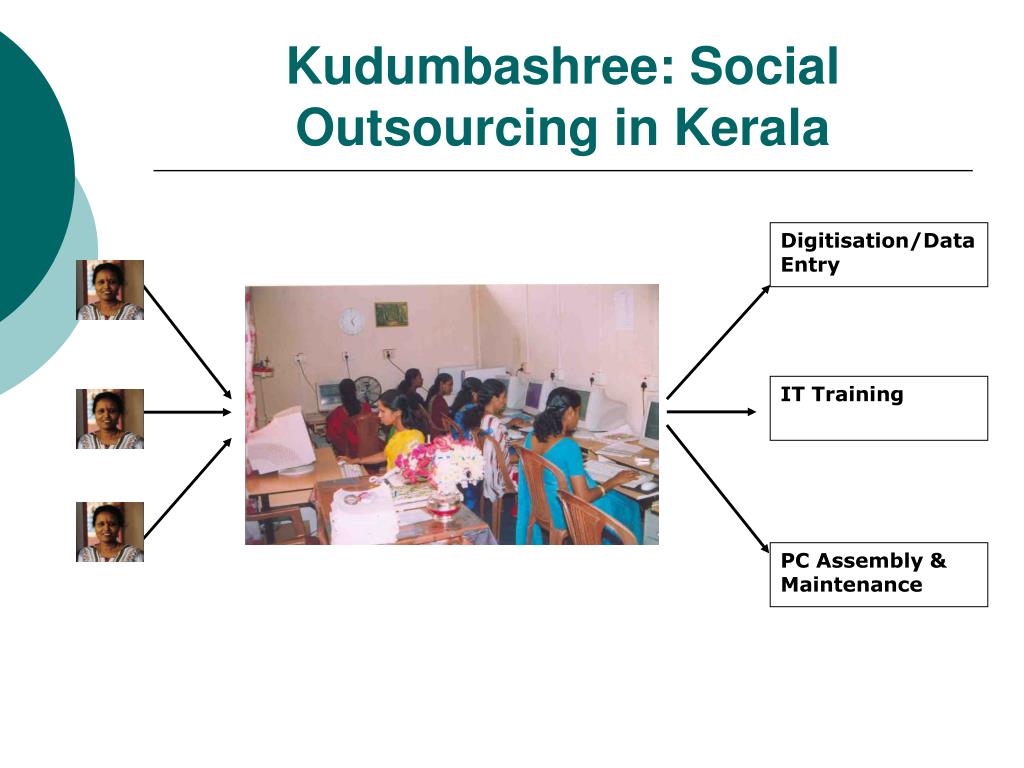 Kudumbashree: Social Outsourcing in Kerala

Digitisation/Data Entry

IT Training

PC Assembly & Maintenance